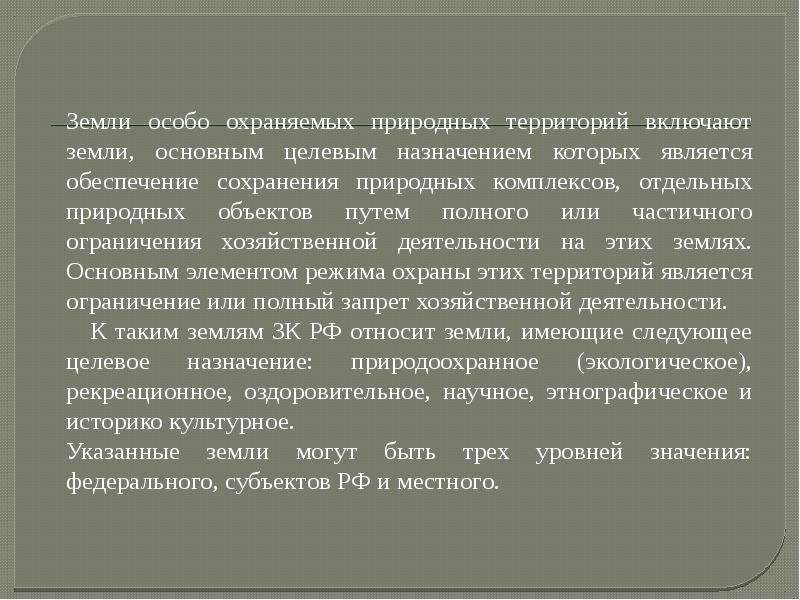 Земли особо охраняемых природных территорий включают земли, основным целевым назначением которых является обеспечение сохранения природных комплексов, отдельных природных объектов путем полного или частичного ограничения хозяйственной деятельности на этих землях. Основным элементом режима охраны этих территорий является ограничение или полный запрет хозяйственной деятельности.

К таким землям ЗК РФ относит земли, имеющие следующее целевое назначение: природоохранное (экологическое), рекреационное, оздоровительное, научное, этнографическое и историко культурное.

Указанные земли могут быть трех уровней значения: федерального, субъектов РФ и местного.